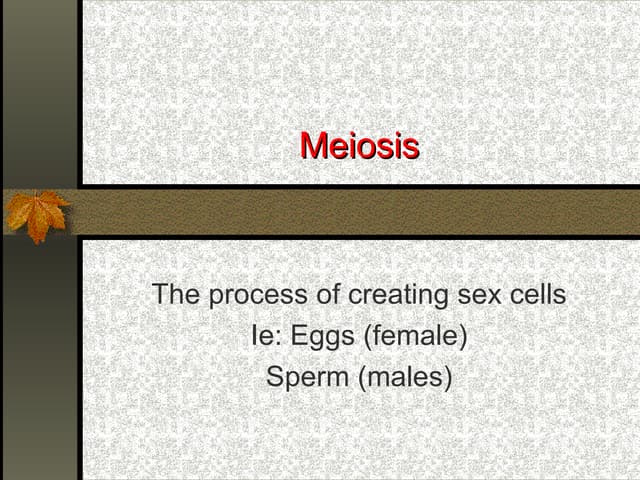 Meiosis

The process of creating sex cells
Ie: Eggs (female)
Sperm (males)